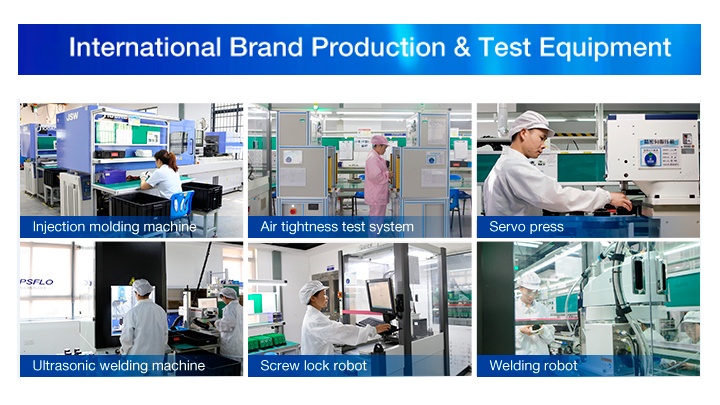 International Brand Production & Test Equipment

Injection molding machine

Air tightness test system

Servo press

Ultrasonic welding machine

Screw lock robot

Welding robot